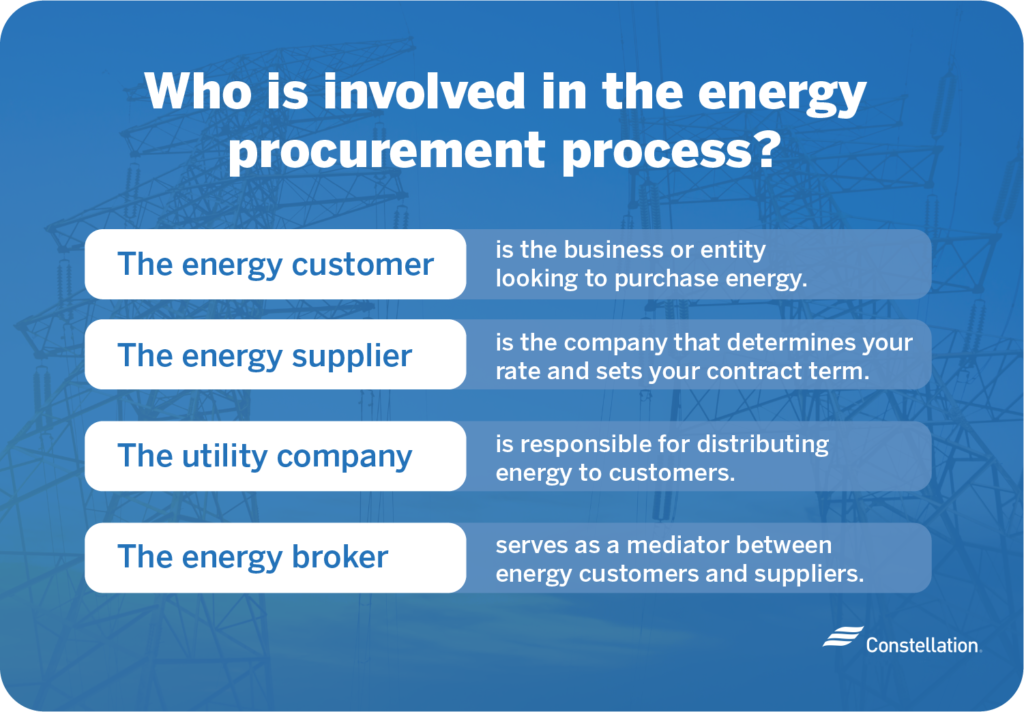 Who is involved in the energy procurement process?

The energy customer is the business or entity looking to purchase energy.

The energy supplier is the company that determines your rate and sets your contract term.

The utility company is responsible for distributing energy to customers.

The energy broker serves as a mediator between energy customers and suppliers.

Constellation.